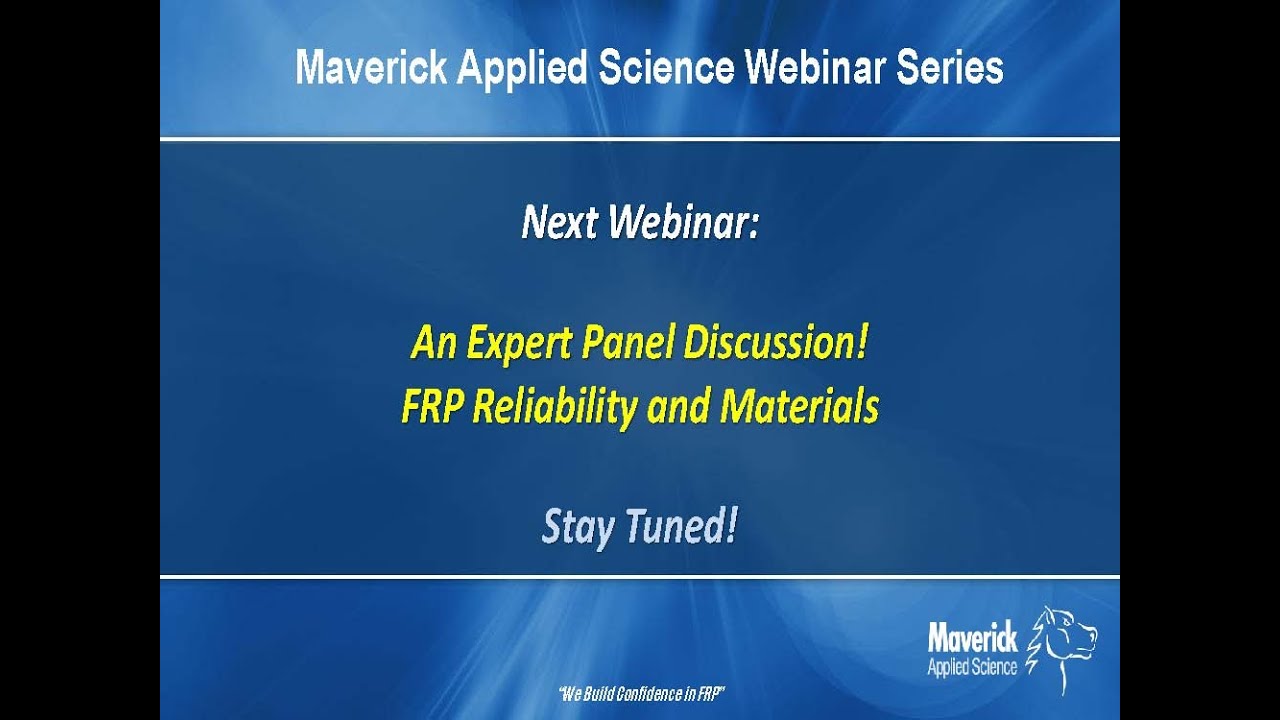 Maverick Applied Science Webinar Series

Next Webinar:

An Expert Panel Discussion!
FRP Reliability and Materials

Stay Tuned!

Maverick
Applied Science

"We Build Confidence in FRP"